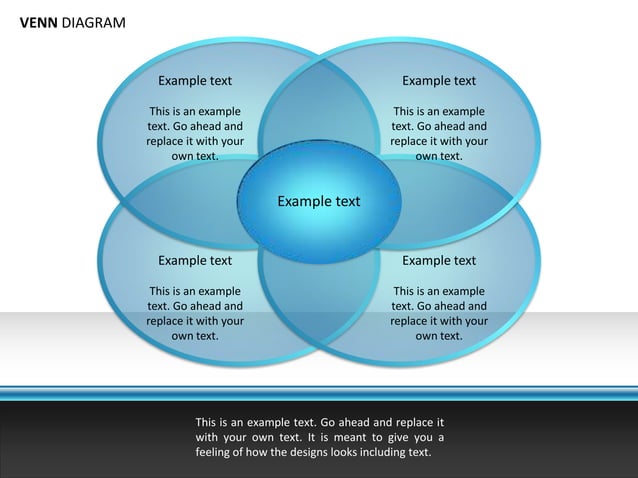 VENN DIAGRAM

Example text

This is an example text. Go ahead and replace it with your own text.

Example text

This is an example text. Go ahead and replace it with your own text.

Example text

Example text

This is an example text. Go ahead and replace it with your own text.

Example text

This is an example text. Go ahead and replace it with your own text.

This is an example text. Go ahead and replace it with your own text. It is meant to give you a feeling of how the designs looks including text.